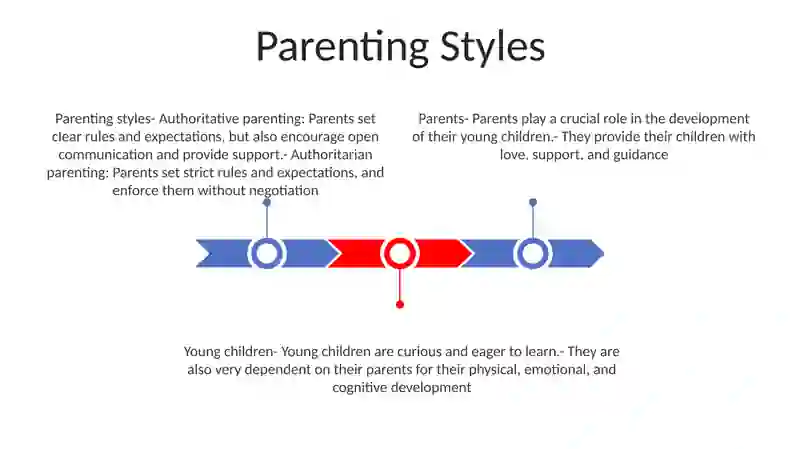 Parenting Styles

Parenting styles- Authoritative parenting: Parents set clear rules and expectations, but also encourage open communication and provide support.- Authoritarian parenting: Parents set strict rules and expectations, and enforce them without negotiation

Parents- Parents play a crucial role in the development of their young children.- They provide their children with love, support, and guidance

Young children- Young children are curious and eager to learn.- They are also very dependent on their parents for their physical, emotional, and cognitive development